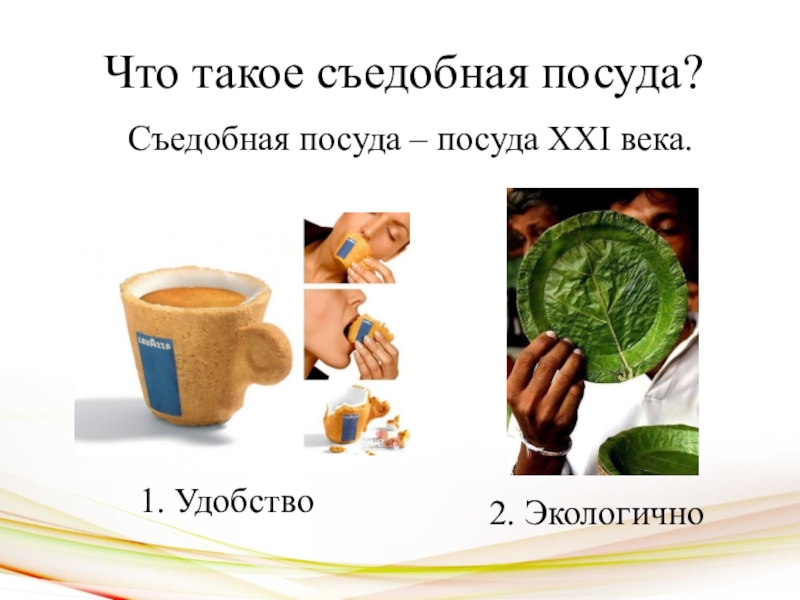 Что такое съедобная посуда?

Съедобная посуда – посуда XXI века.

LAVAZZA

1. Удобство

2. Экологично